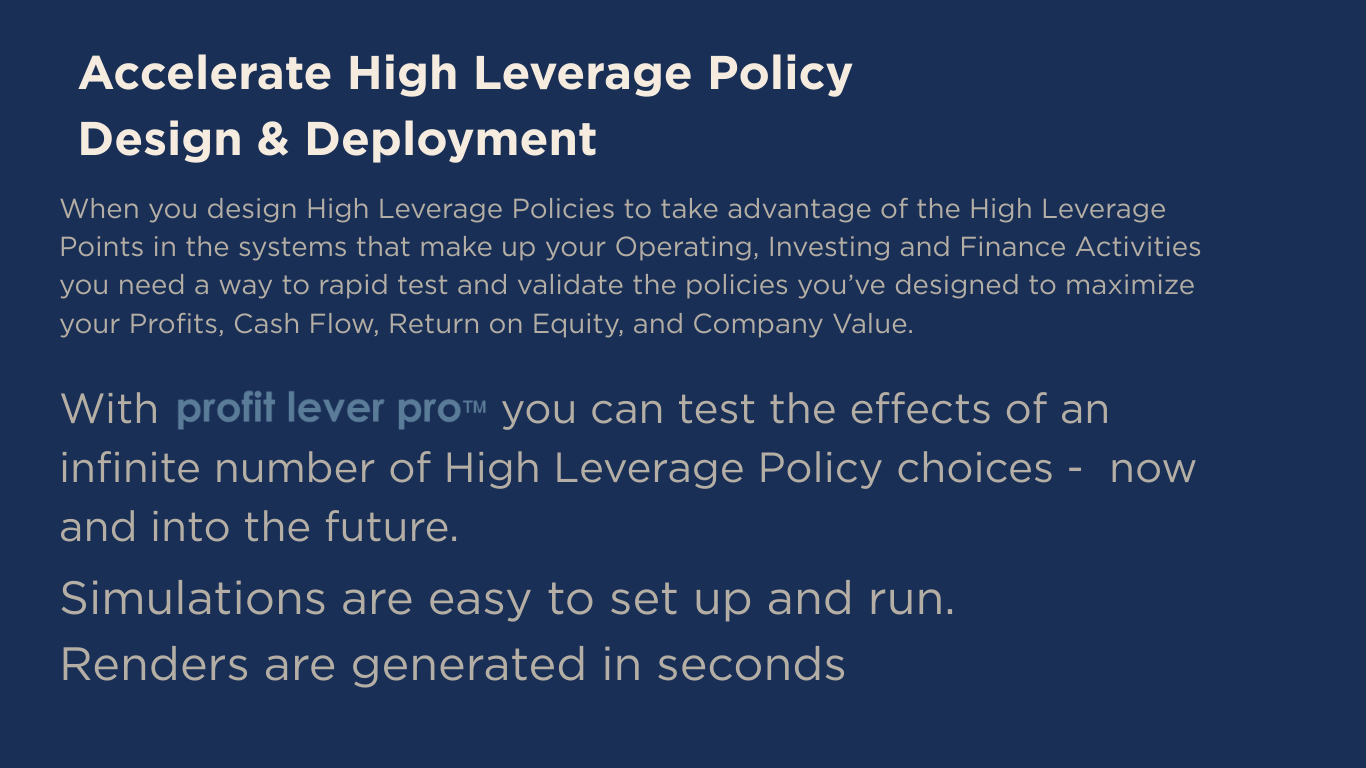 Accelerate High Leverage Policy Design & Deployment

When you design High Leverage Policies to take advantage of the High Leverage Points in the systems that make up your Operating, Investing and Finance Activities you need a way to rapid test and validate the policies you've designed to maximize your Profits, Cash Flow, Return on Equity, and Company Value.

With profit lever pro™ you can test the effects of an infinite number of High Leverage Policy choices - now and into the future.

Simulations are easy to set up and run.

Renders are generated in seconds